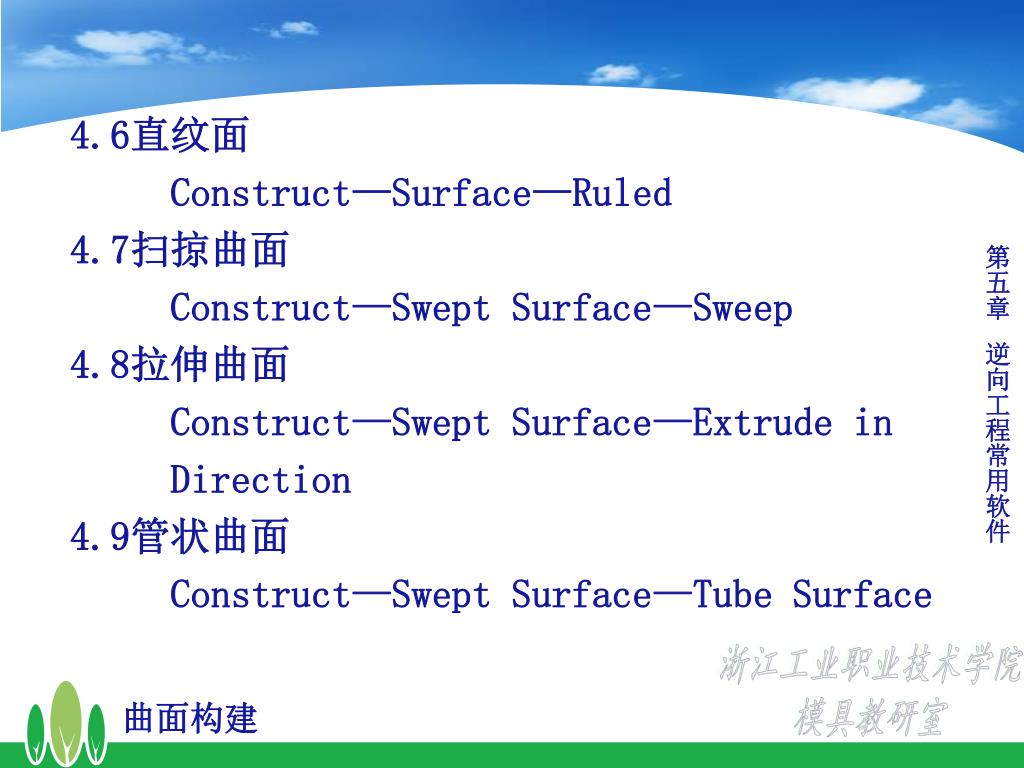 4.6直纹面

Construct—Surface—Ruled

4.7扫掠曲面

Construct—Swept Surface—Sweep

4.8拉伸曲面

Construct—Swept Surface—Extrude in Direction

4.9管状曲面

Construct—Swept Surface—Tube Surface

第五章 逆向工程常用软件

浙江工业职业技术学院
模具教研室

曲面构建